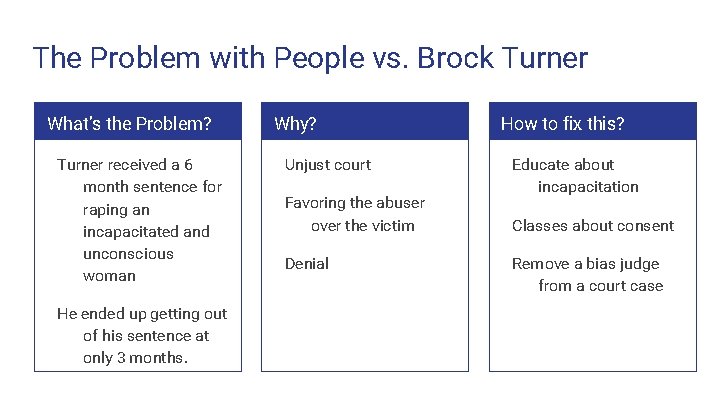 The Problem with People vs. Brock Turner

What's the Problem?

Turner received a 6 month sentence for raping an incapacitated and unconscious woman

He ended up getting out of his sentence at only 3 months.

Why?

Unjust court

Favoring the abuser over the victim

Denial

How to fix this?

Educate about incapacitation

Classes about consent

Remove a bias judge from a court case